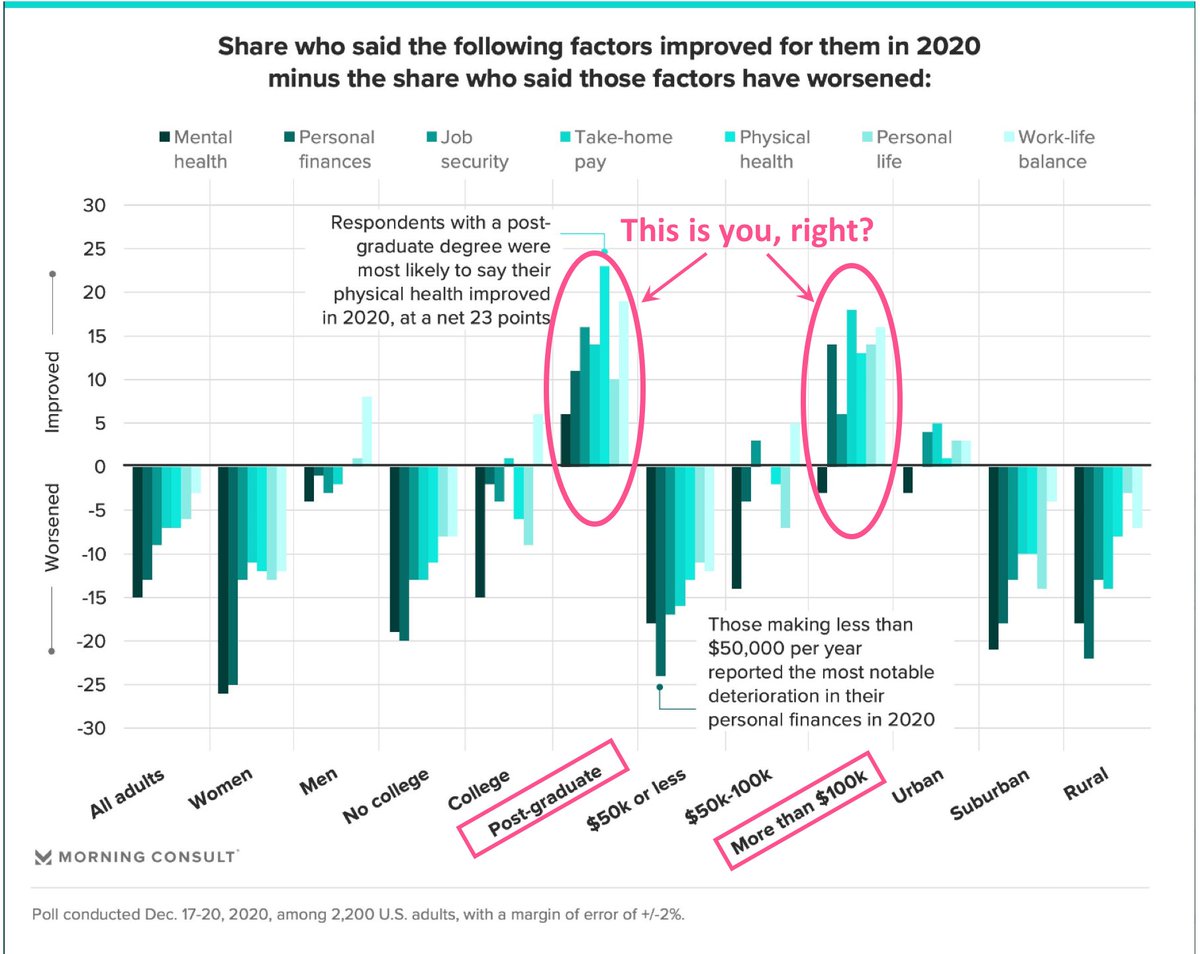 Share who said the following factors improved for them in 2020 minus the share who said those factors have worsened:

Mental health
Personal finances
Job security
Take-home pay
Physical health
Personal life
Work-life balance

30
25
20
15
10
5
0
-5
-10
-15
-20
-25
-30

Improved
Worsened

Respondents with a post-graduate degree were most likely to say their physical health improved in 2020, at a net 23 points

This is you, right?

Those making less than $50,000 per year reported the most notable deterioration in their personal finances in 2020

All adults
Women
Men
No college
College
Post-graduate
$50k or less
$50k-100k
More than $100k
Urban
Suburban
Rural

MORNING CONSULT

Poll conducted Dec. 17-20, 2020, among 2,200 U.S. adults, with a margin of error of +/-2%.